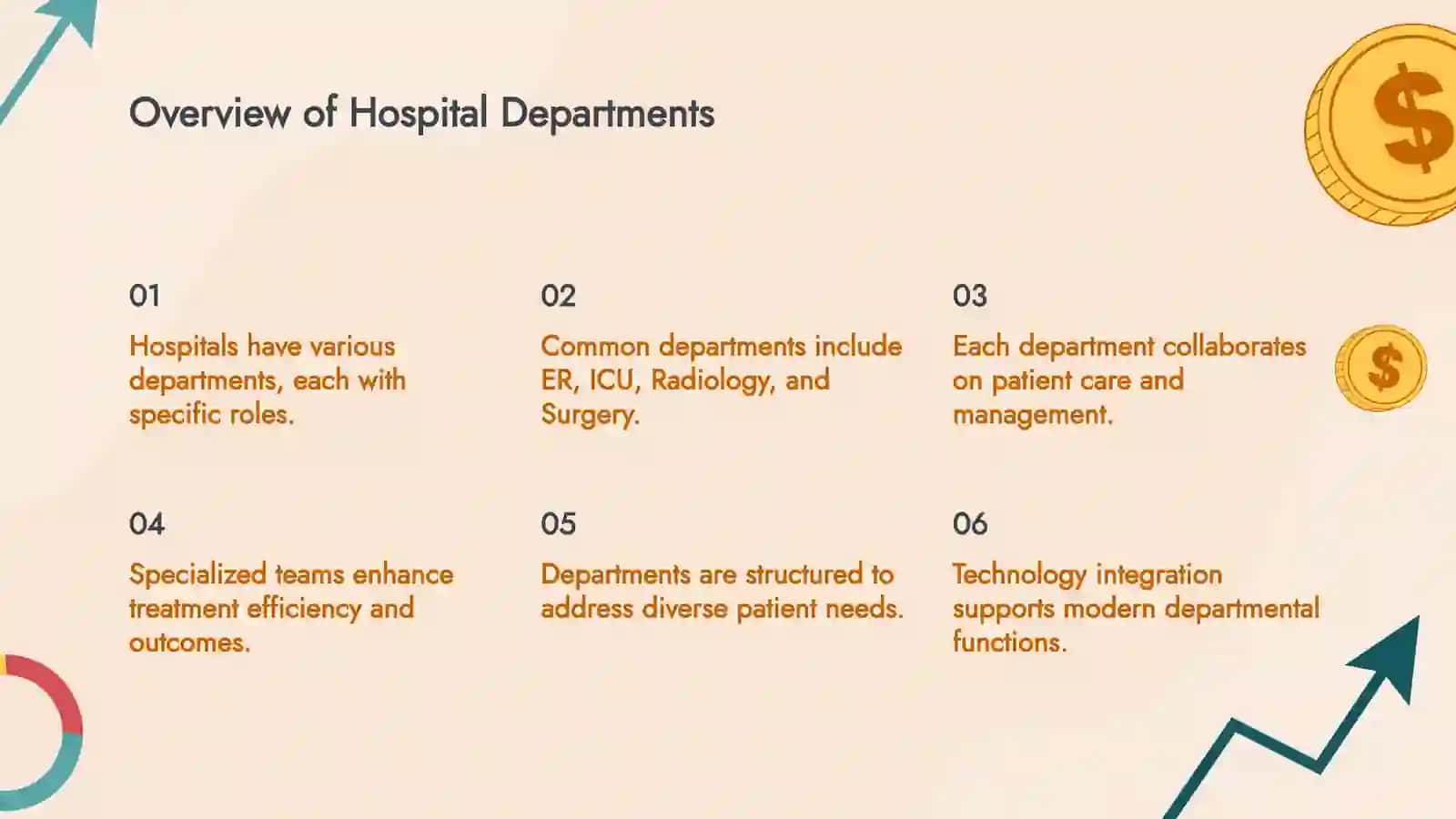 Overview of Hospital Departments

01

Hospitals have various departments, each with specific roles.

02

Common departments include ER, ICU, Radiology, and Surgery.

03

Each department collaborates on patient care and management.

04

Specialized teams enhance treatment efficiency and outcomes.

05

Departments are structured to address diverse patient needs.

06

Technology integration supports modern departmental functions.

$

$